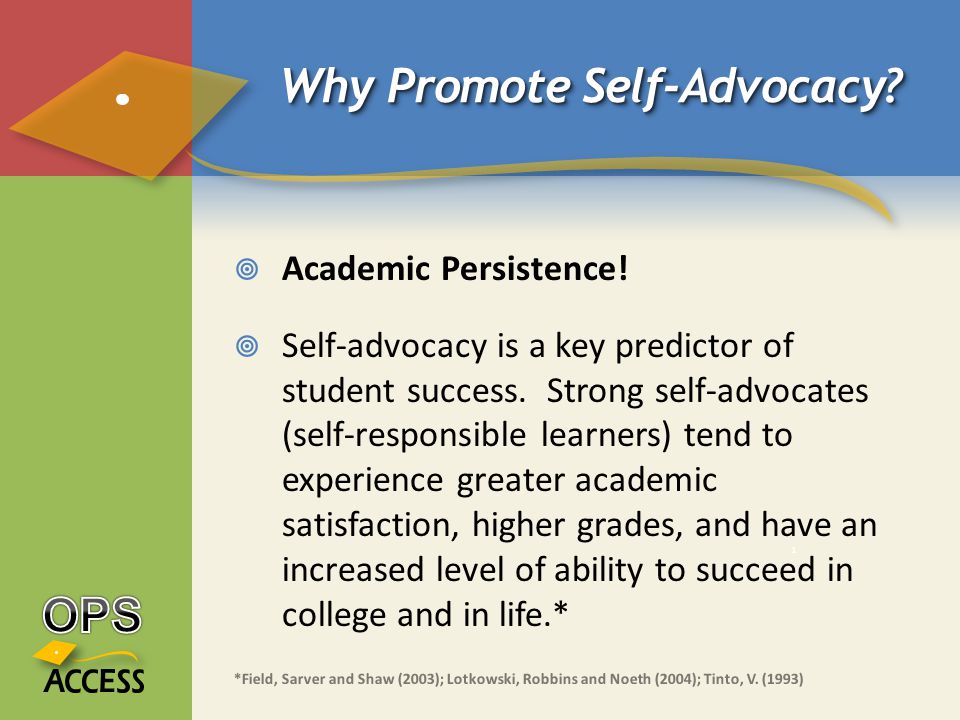 Why Promote Self-Advocacy?

Academic Persistence!

Self-advocacy is a key predictor of student success. Strong self-advocates (self-responsible learners) tend to experience greater academic satisfaction, higher grades, and have an increased level of ability to succeed in college and in life.*

OPS
ACCESS

*Field, Sarver and Shaw (2003); Lotkowski, Robbins and Noeth (2004); Tinto, V. (1993)